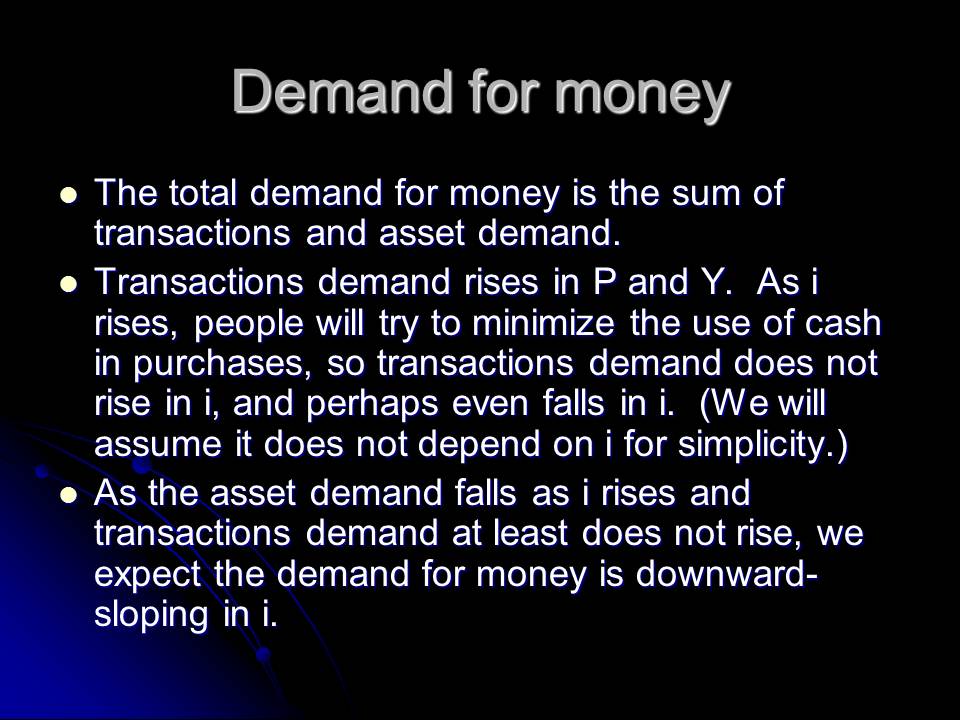 Demand for money

- The total demand for money is the sum of transactions and asset demand.
- Transactions demand rises in P and Y. As i rises, people will try to minimize the use of cash in purchases, so transactions demand does not rise in i, and perhaps even falls in i. (We will assume it does not depend on i for simplicity.)
- As the asset demand falls as i rises and transactions demand at least does not rise, we expect the demand for money is downward-sloping in i.